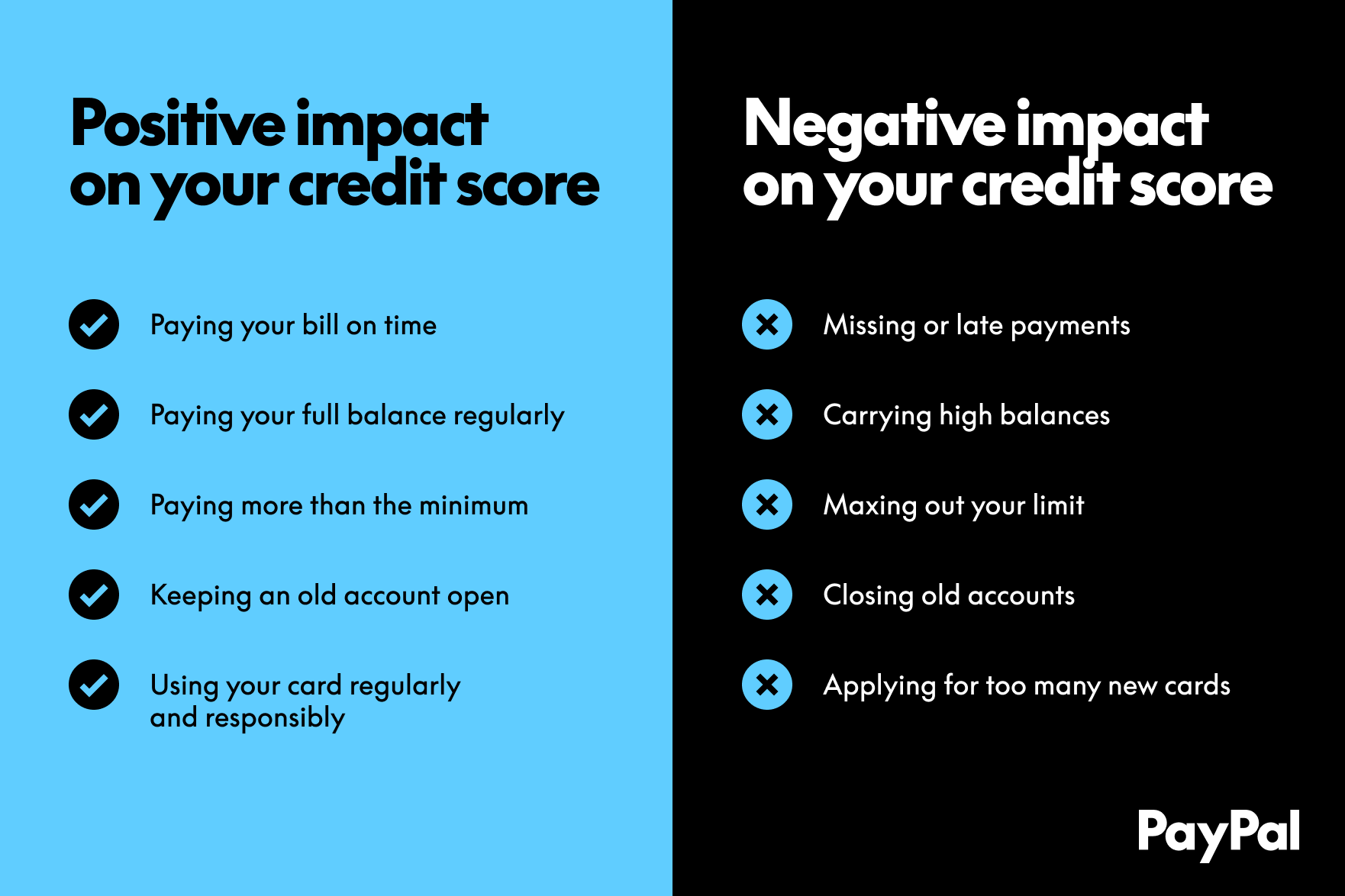 Positive impact on your credit score

Paying your bill on time

Paying your full balance regularly

Paying more than the minimum

Keeping an old account open

Using your card regularly and responsibly

Negative impact on your credit score

Missing or late payments

Carrying high balances

Maxing out your limit

Closing old accounts

Applying for too many new cards

PayPal